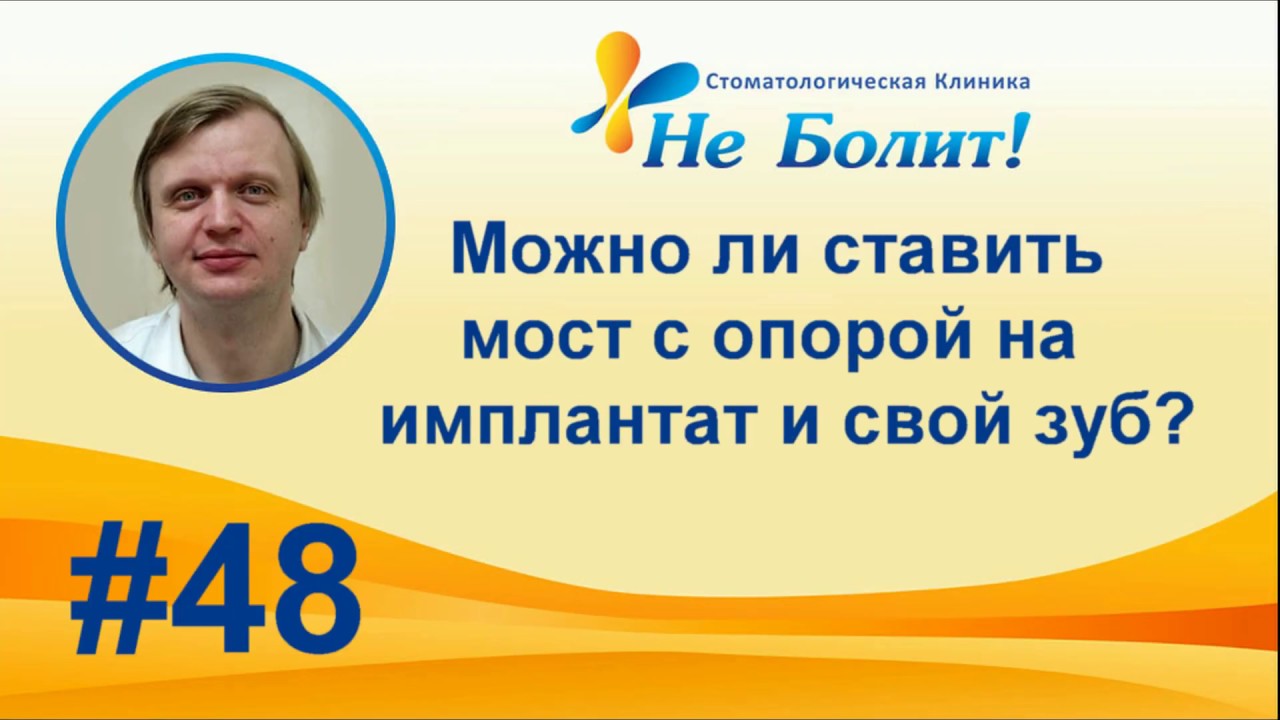 Стоматологическая Клиника
Не Болит!

Можно ли ставить мост с опорой на имплантат и свой зуб?

#48